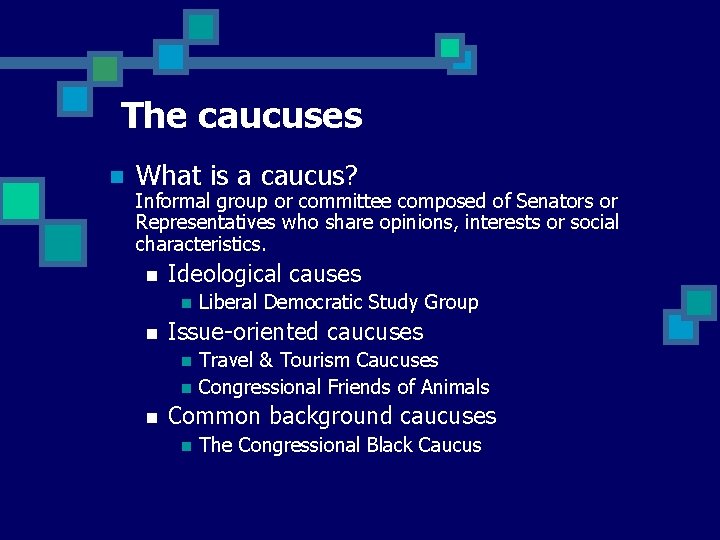 The caucuses

What is a caucus?
Informal group or committee composed of Senators or Representatives who share opinions, interests or social characteristics.

Ideological causes
Liberal Democratic Study Group

Issue-oriented caucuses
Travel & Tourism Caucuses
Congressional Friends of Animals

Common background caucuses
The Congressional Black Caucus